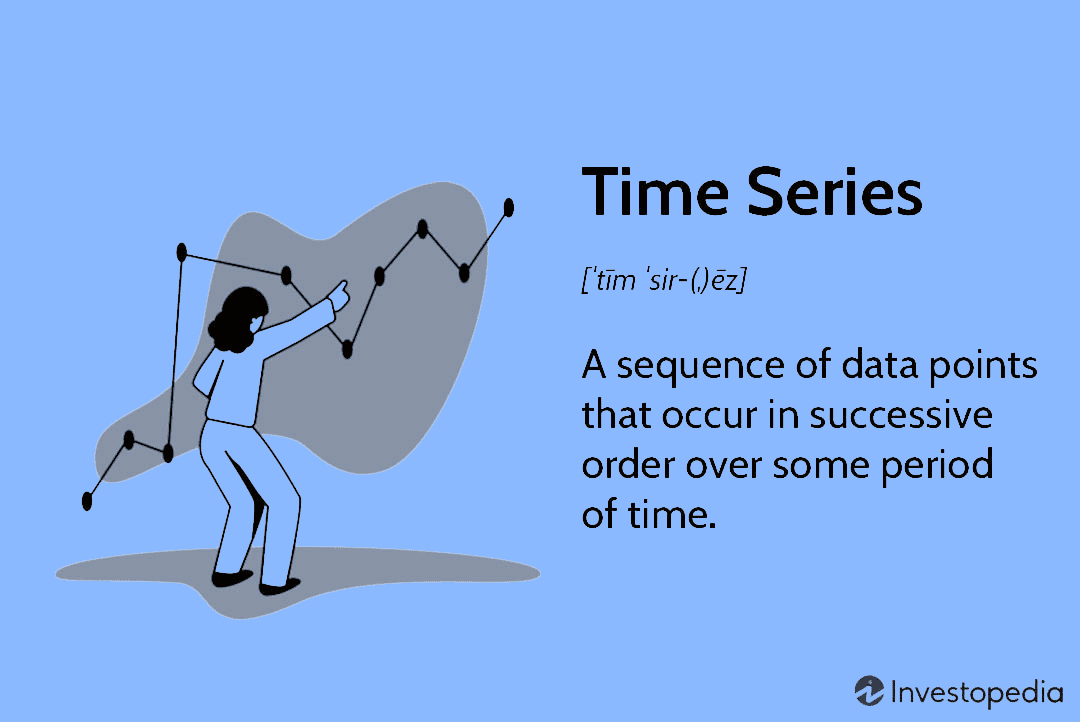 Time Series

[ˈtīm ˈsir-(ˌ)ēz]

A sequence of data points that occur in successive order over some period of time.

Investopedia